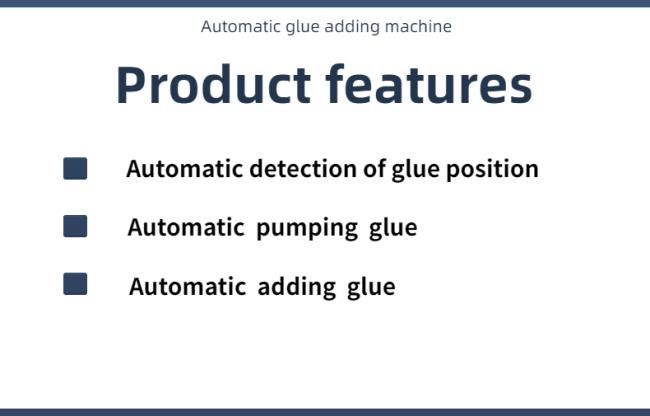 Automatic glue adding machine

Product features

Automatic detection of glue position

Automatic pumping glue

Automatic adding glue